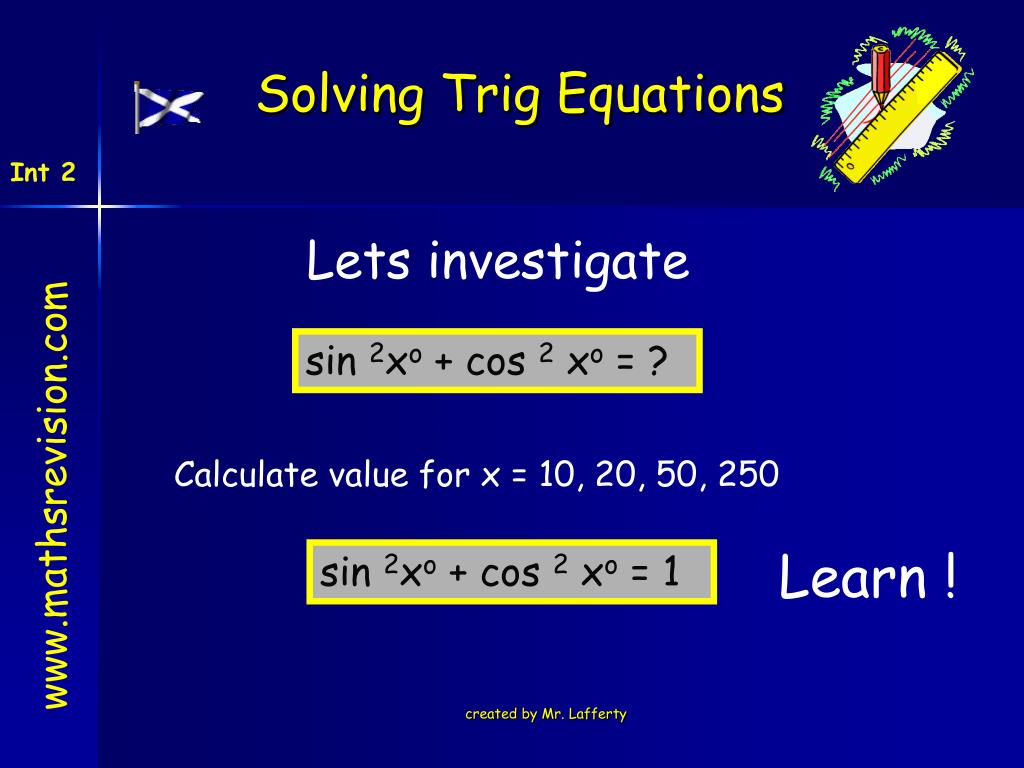 Solving Trig Equations

Int 2

www.mathsrevision.com

Lets investigate

$\sin^2 x^o + \cos^2 x^o = ?$

Calculate value for x = 10, 20, 50, 250

$\sin^2 x^o + \cos^2 x^o = 1$

Learn !

created by Mr. Lafferty